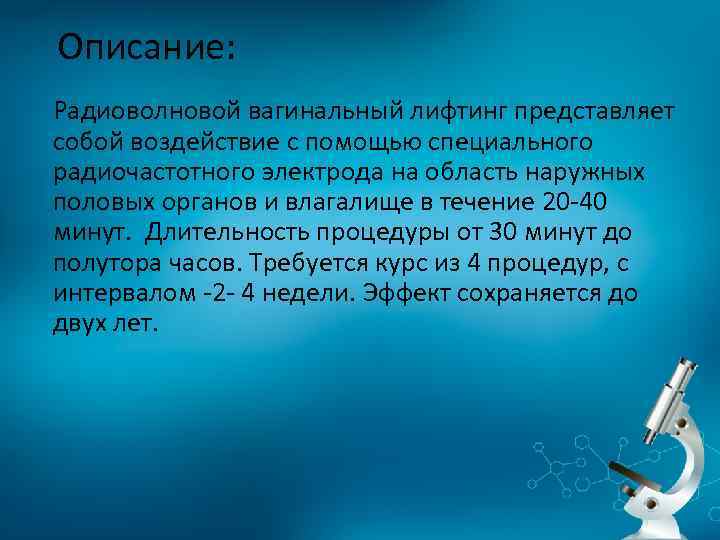 Описание:

Радиоволновой вагинальный лифтинг представляет собой воздействие с помощью специального радиочастотного электрода на область наружных половых органов и влагалище в течение 20-40 минут.  Длительность процедуры от 30 минут до полутора часов. Требуется курс из 4 процедур, с интервалом -2- 4 недели. Эффект сохраняется до двух лет.